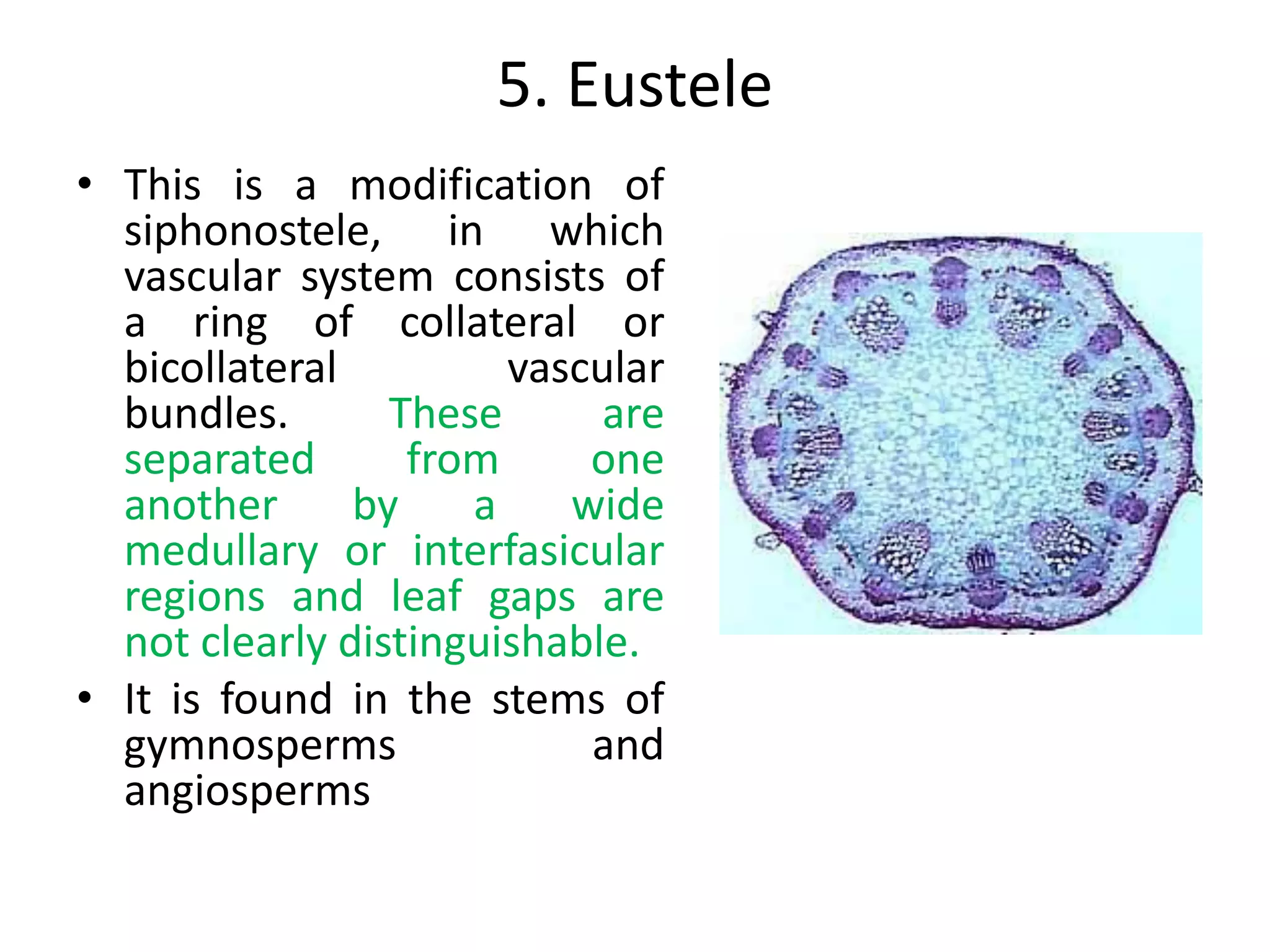 5. Eustele

• This is a modification of siphonostele, in which vascular system consists of a ring of collateral or bicollateral vascular bundles. These are separated from one another by a wide medullary or interfasicular regions and leaf gaps are not clearly distinguishable.

• It is found in the stems of gymnosperms and angiosperms